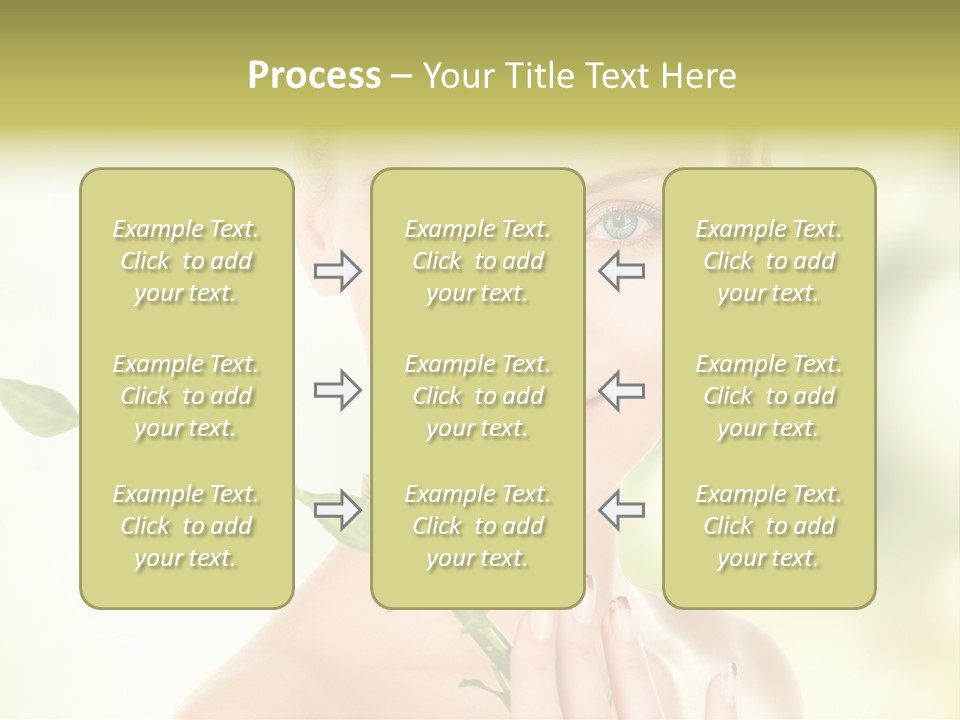 Process – Your Title Text Here

Example Text. Click to add your text.

Example Text. Click to add your text.

Example Text. Click to add your text.

Example Text. Click to add your text.

Example Text. Click to add your text.

Example Text. Click to add your text.

Example Text. Click to add your text.

Example Text. Click to add your text.

Example Text. Click to add your text.